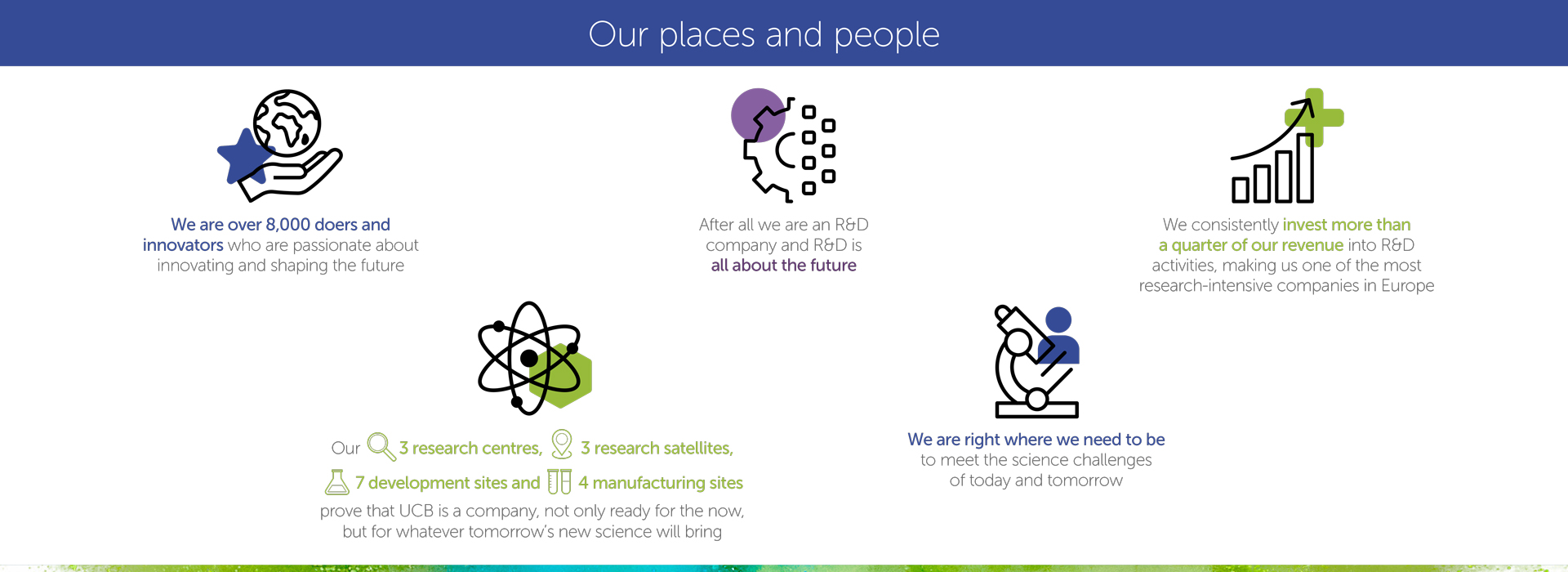 Our places and people

We are over 8,000 doers and innovators who are passionate about innovating and shaping the future

After all we are an R&D company and R&D is all about the future

We consistently invest more than a quarter of our revenue into R&D activities, making us one of the most research-intensive companies in Europe

Our 3 research centres, 3 research satellites, 7 development sites and 4 manufacturing sites prove that UCB is a company, not only ready for the now, but for whatever tomorrow's new science will bring

We are right where we need to be to meet the science challenges of today and tomorrow